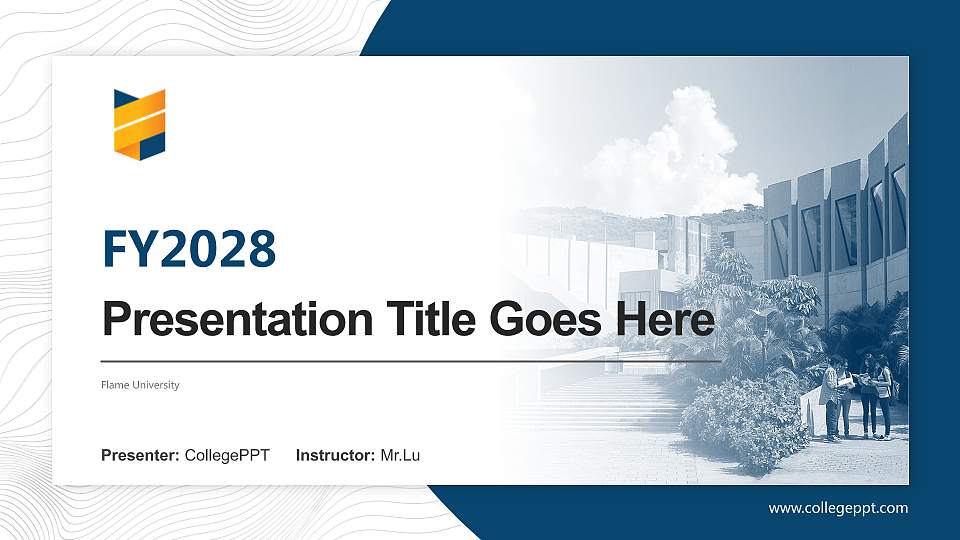 FY2028

Presentation Title Goes Here

Flame University

Presenter: CollegePPT Instructor: Mr.Lu

www.collegeppt.com